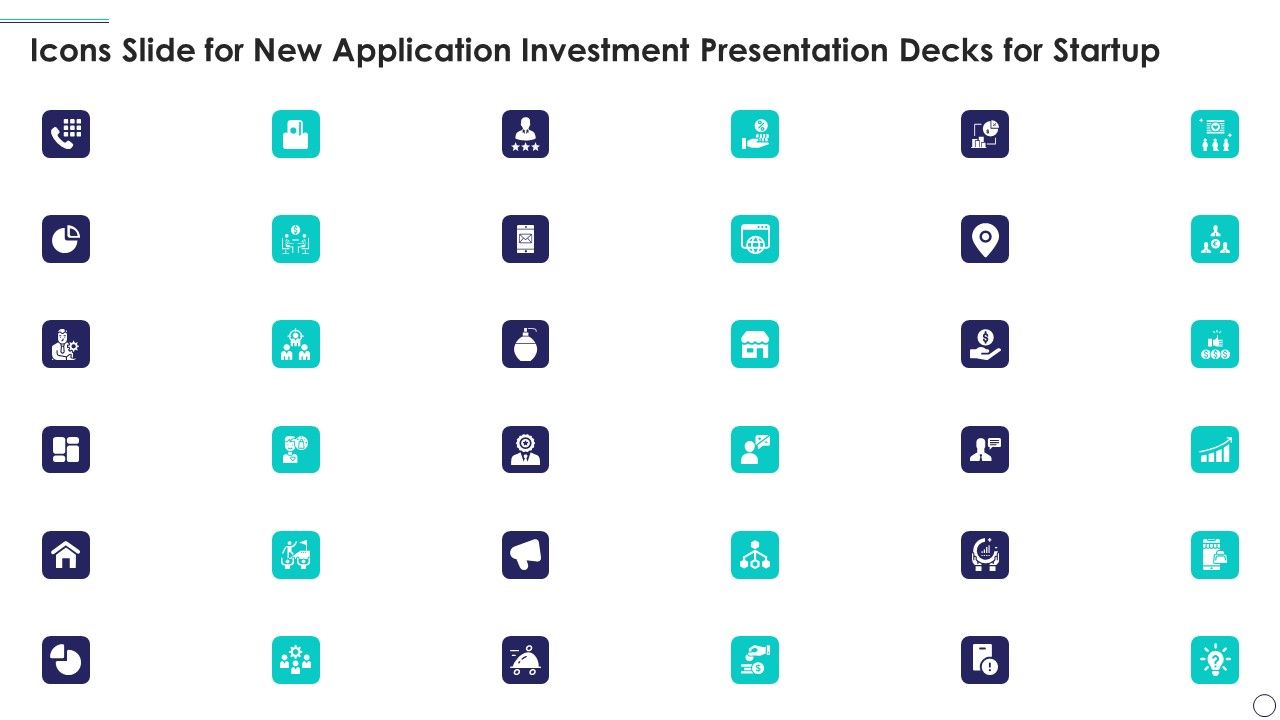 Icons Slide for New Application Investment Presentation Decks for Startup